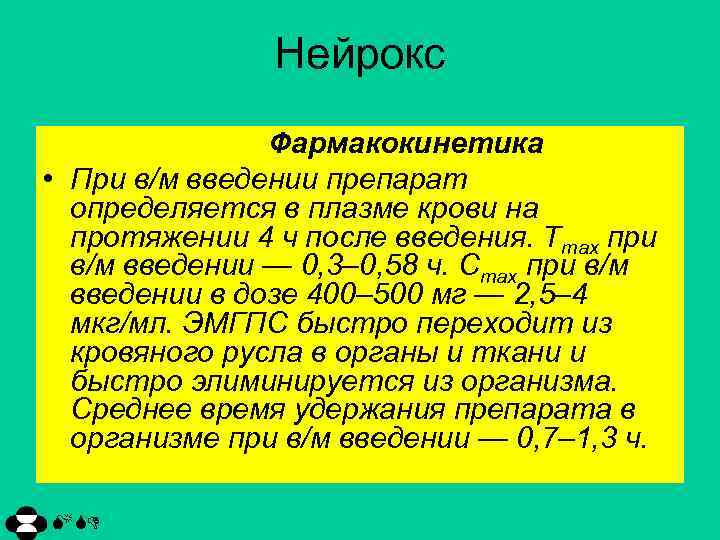 Нейрокс

Фармакокинетика

• При в/м введении препарат определяется в плазме крови на протяжении 4 ч после введения. $T_{max}$ при в/м введении — 0,3–0,58 ч. $C_{max}$ при в/м введении в дозе 400–500 мг — 2,5–4 мкг/мл. ЭМГПС быстро переходит из кровяного русла в органы и ткани и быстро элиминируется из организма. Среднее время удержания препарата в организме при в/м введении — 0,7–1,3 ч.